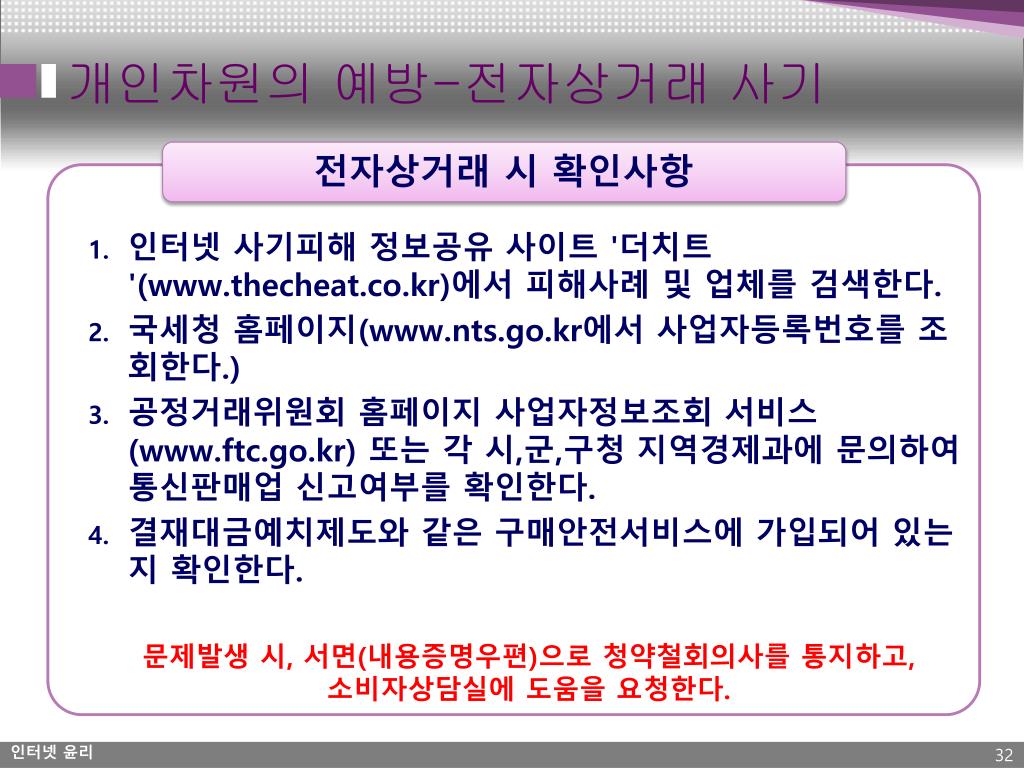 개인차원의 예방–전자상거래 사기

전자상거래 시 확인사항

1. 인터넷 사기피해 정보공유 사이트 '더치트 '(www.thecheat.co.kr)에서 피해사례 및 업체를 검색한다.
2. 국세청 홈페이지(www.nts.go.kr에서 사업자등록번호를 조회한다.)
3. 공정거래위원회 홈페이지 사업자정보조회 서비스 (www.ftc.go.kr) 또는 각 시,군,구청 지역경제과에 문의하여 통신판매업 신고여부를 확인한다.
4. 결재대금예치제도와 같은 구매안전서비스에 가입되어 있는지 확인한다.

문제발생 시, 서면(내용증명우편)으로 청약철회의사를 통지하고, 소비자상담실에 도움을 요청한다.

인터넷 윤리

32